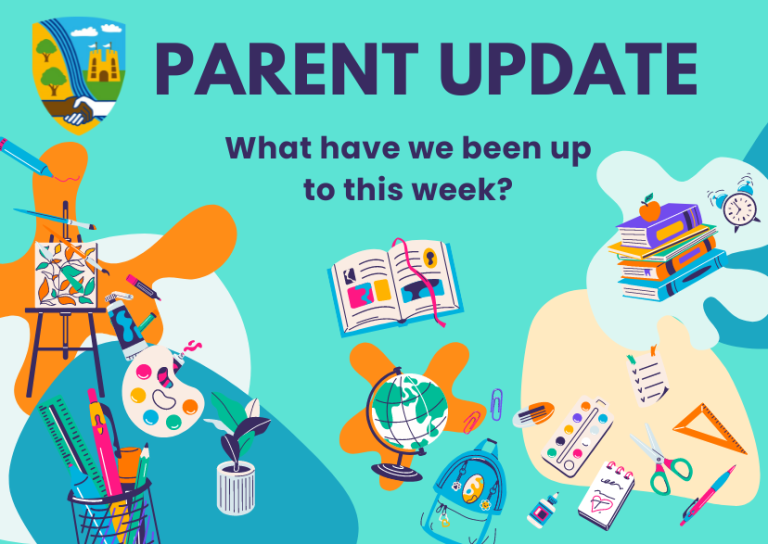 PARENT UPDATE

What have we been up to this week?